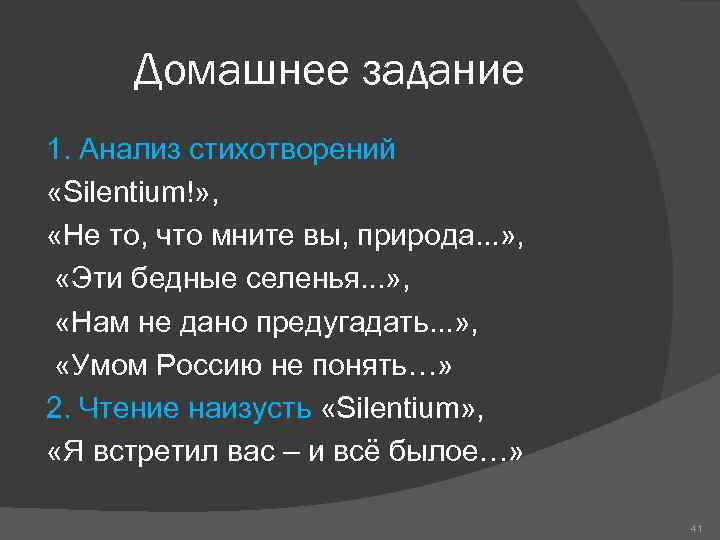 Домашнее задание

1. Анализ стихотворений «Silentium!», «Не то, что мните вы, природа...», «Эти бедные селенья...», «Нам не дано предугадать...», «Умом Россию не понять…»
2. Чтение наизусть «Silentium», «Я встретил вас – и всё былое…»

41